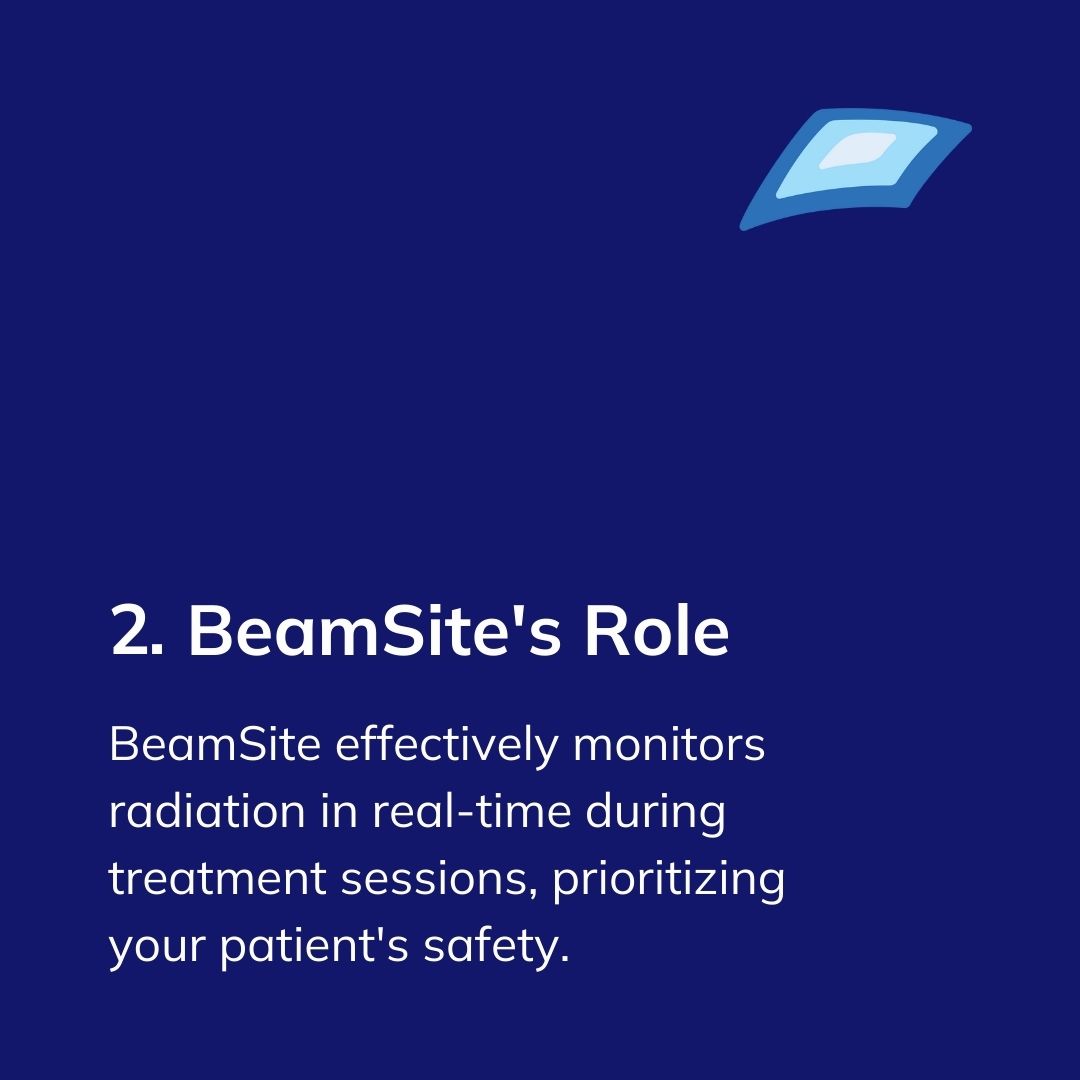 2. BeamSite's Role

BeamSite effectively monitors radiation in real-time during treatment sessions, prioritizing your patient's safety.